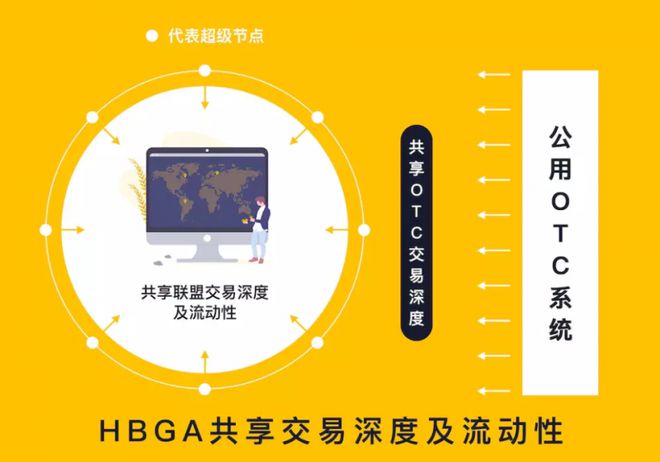 代表超级节点

共享联盟交易深度及流动性

共享OTC交易深度

公用OTC系统

HBGA共享交易深度及流动性